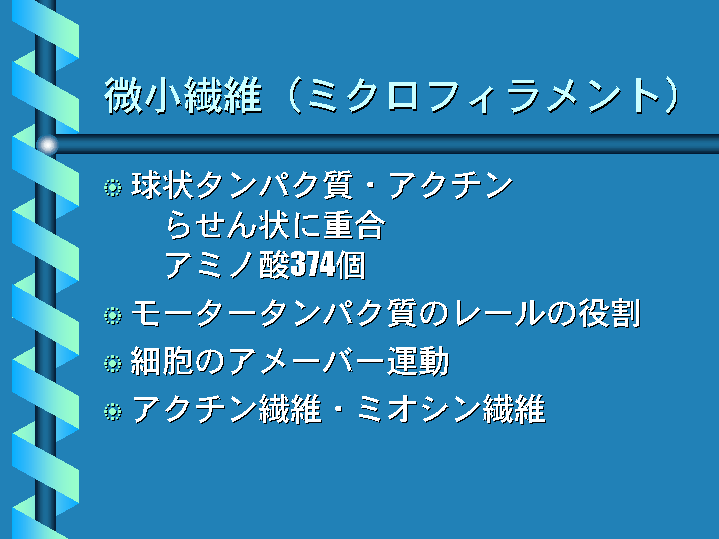 微小繊維（ミクロフィラメント）

球状タンパク質・アクチン
らせん状に重合
アミノ酸374個

モータータンパク質のレールの役割

細胞のアメーバー運動

アクチン繊維・ミオシン繊維